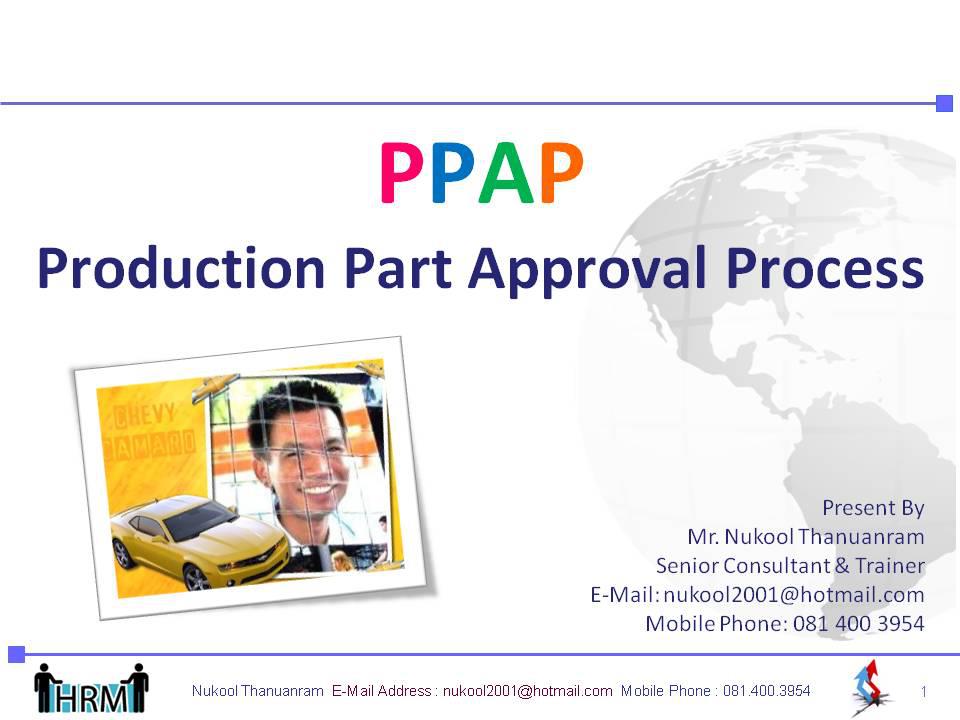 PPAP

Production Part Approval Process

CHEVY CAMARO

Present By
Mr. Nukool Thanuanram
Senior Consultant & Trainer
E-Mail: nukool2001@hotmail.com
Mobile Phone: 081 400 3954

HRM

Nukool Thanuanram E-Mail Address : nukool2001@hotmail.com Mobile Phone : 081.400.3954

1